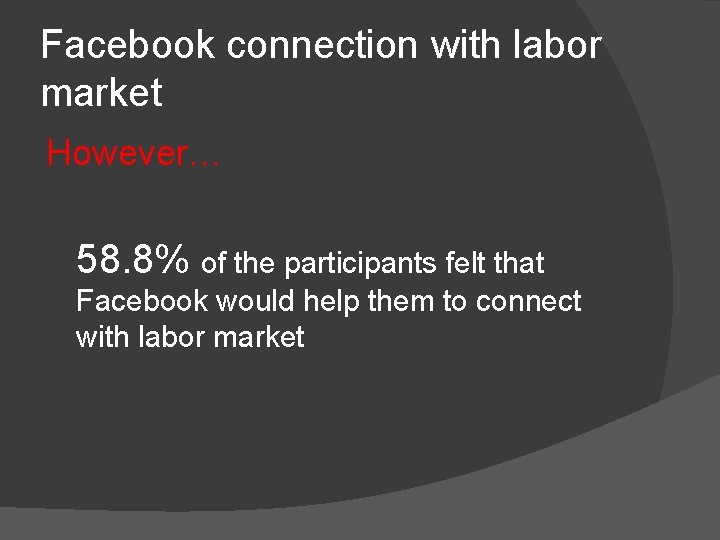 Facebook connection with labor market

However…

58.8% of the participants felt that Facebook would help them to connect with labor market